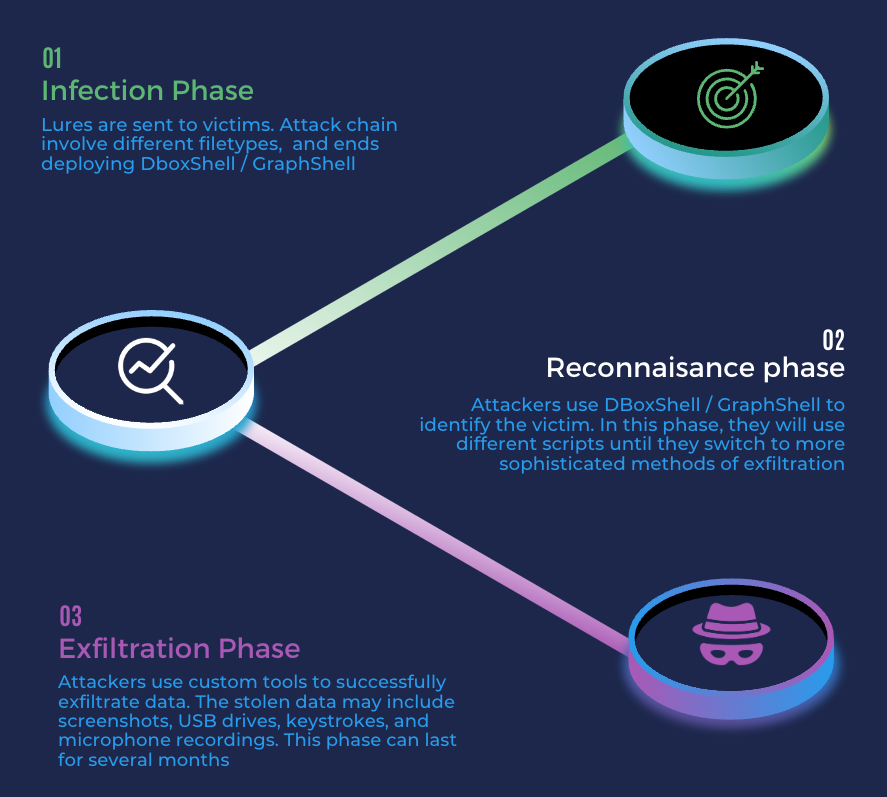 01
Infection Phase

Lures are sent to victims. Attack chain involve different filetypes,  and ends deploying DboxShell / GraphShell

02
Reconnaisance phase

Attackers use DBoxShell / GraphShell to identify the victim. In this phase, they will use different scripts until they switch to more sophisticated methods of exfiltration

03
Exfiltration Phase

Attackers use custom tools to successfully exfiltrate data. The stolen data may include screenshots, USB drives, keystrokes, and microphone recordings. This phase can last for several months